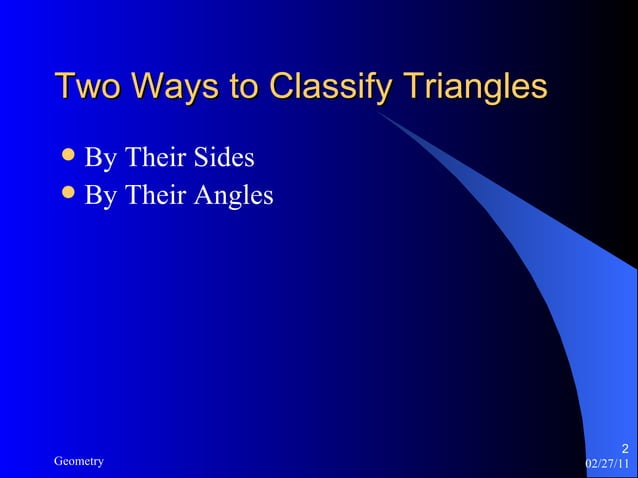 Two Ways to Classify Triangles

- By Their Sides
- By Their Angles

Geometry

2
02/27/11